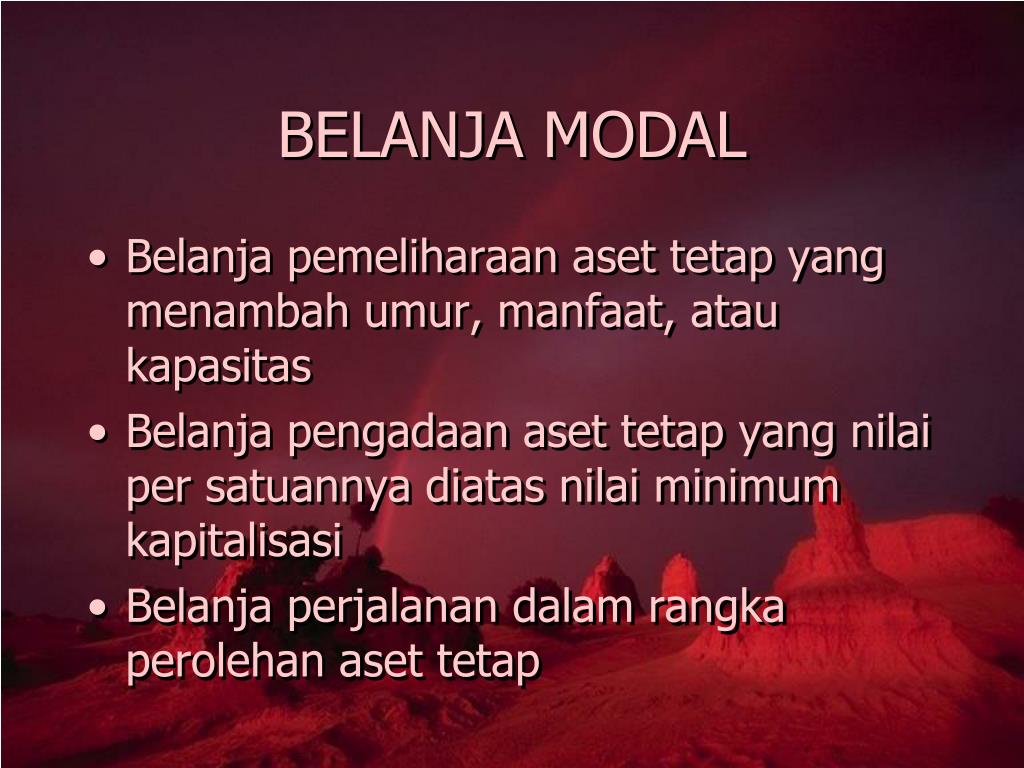 BELANJA MODAL

• Belanja pemeliharaan aset tetap yang menambah umur, manfaat, atau kapasitas
• Belanja pengadaan aset tetap yang nilai per satuannya diatas nilai minimum kapitalisasi
• Belanja perjalanan dalam rangka perolehan aset tetap